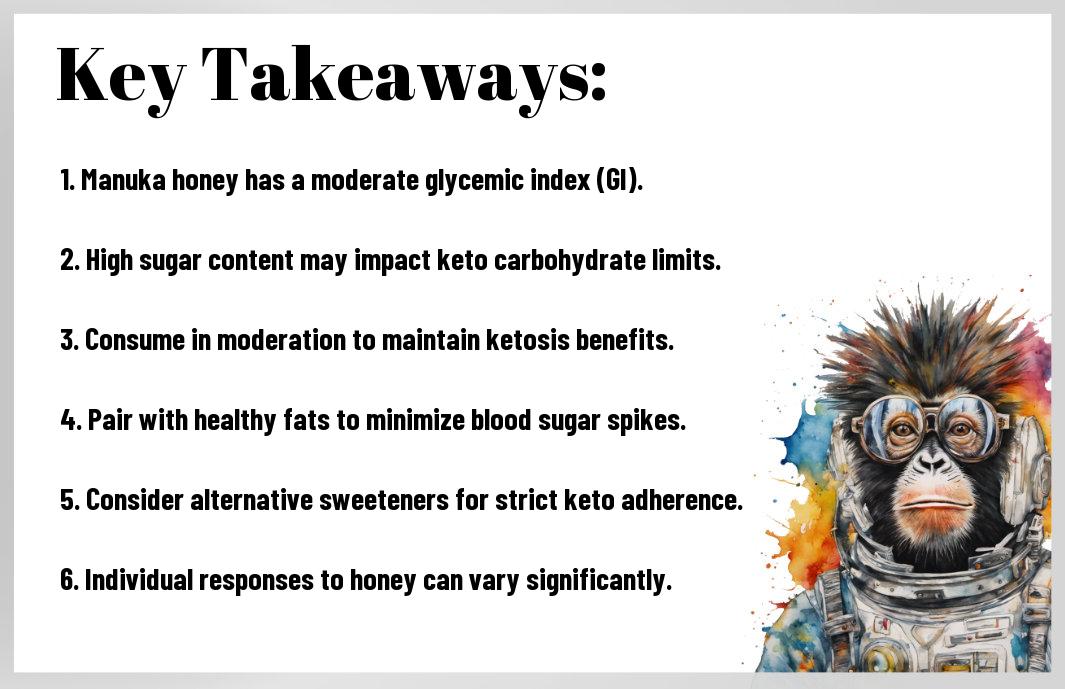 Key Takeaways:

1. Manuka honey has a moderate glycemic index (GI).

2. High sugar content may impact keto carbohydrate limits.

3. Consume in moderation to maintain ketosis benefits.

4. Pair with healthy fats to minimize blood sugar spikes.

5. Consider alternative sweeteners for strict keto adherence.

6. Individual responses to honey can vary significantly.